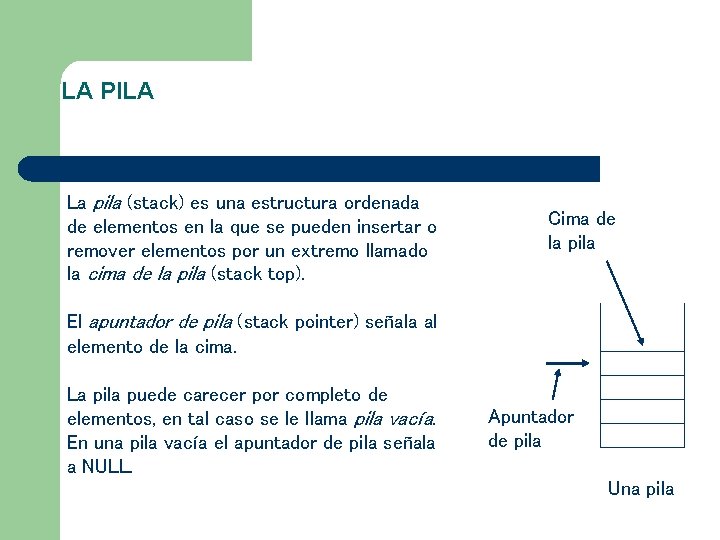 LA PILA

La pila (stack) es una estructura ordenada de elementos en la que se pueden insertar o remover elementos por un extremo llamado la cima de la pila (stack top).

El apuntador de pila (stack pointer) señala al elemento de la cima.

La pila puede carecer por completo de elementos, en tal caso se le llama pila vacía. En una pila vacía el apuntador de pila señala a NULL.

Cima de la pila

Apuntador de pila

Una pila